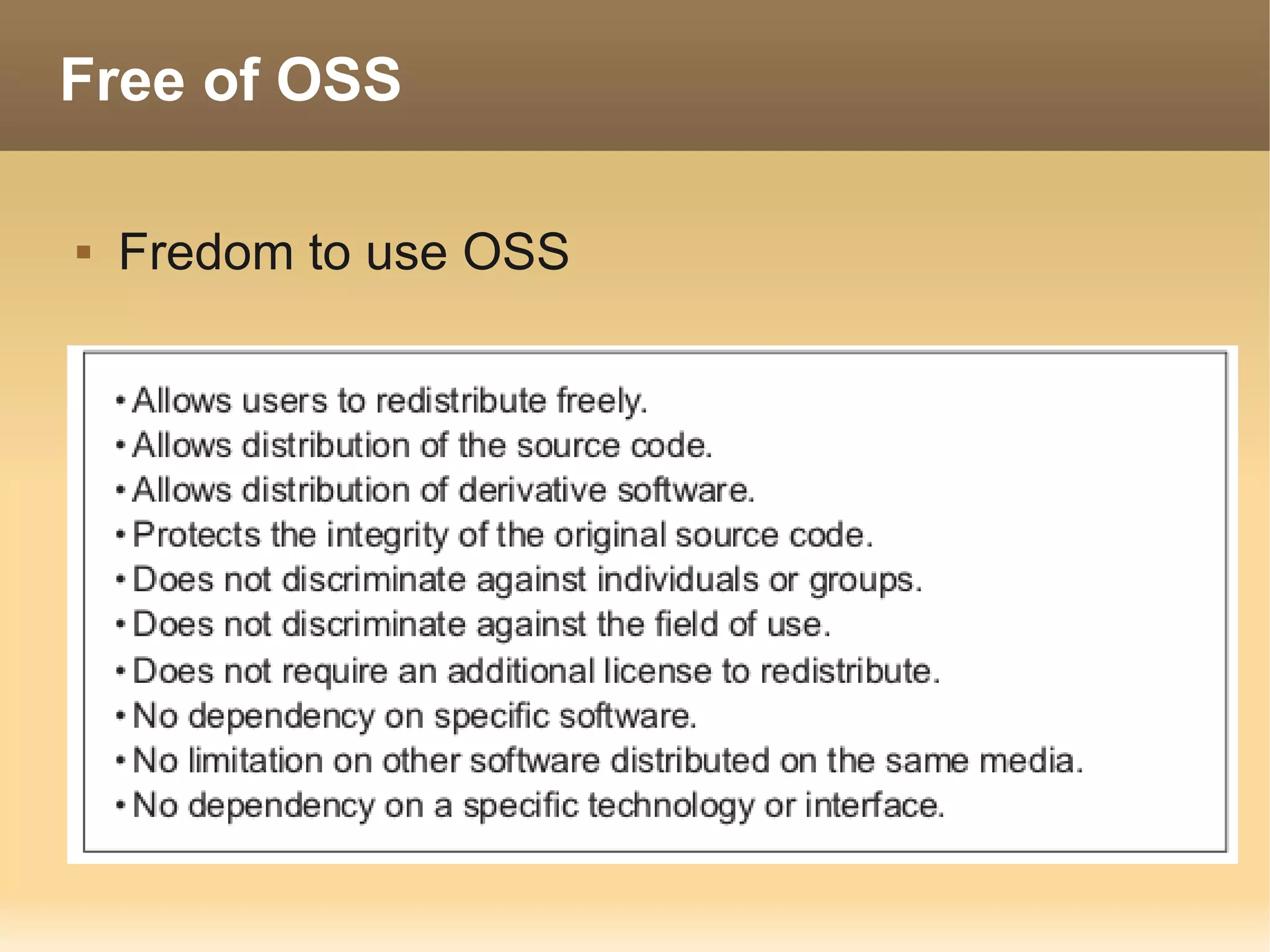 Free of OSS

▪ Fredom to use OSS

• Allows users to redistribute freely.
• Allows distribution of the source code.
• Allows distribution of derivative software.
• Protects the integrity of the original source code.
• Does not discriminate against individuals or groups.
• Does not discriminate against the field of use.
• Does not require an additional license to redistribute.
• No dependency on specific software.
• No limitation on other software distributed on the same media.
• No dependency on a specific technology or interface.